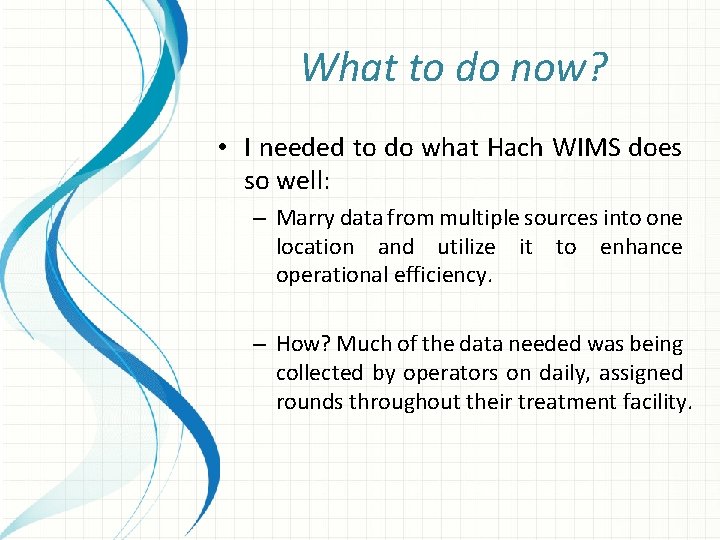 What to do now?

• I needed to do what Hach WIMS does so well:

– Marry data from multiple sources into one location and utilize it to enhance operational efficiency.

– How? Much of the data needed was being collected by operators on daily, assigned rounds throughout their treatment facility.